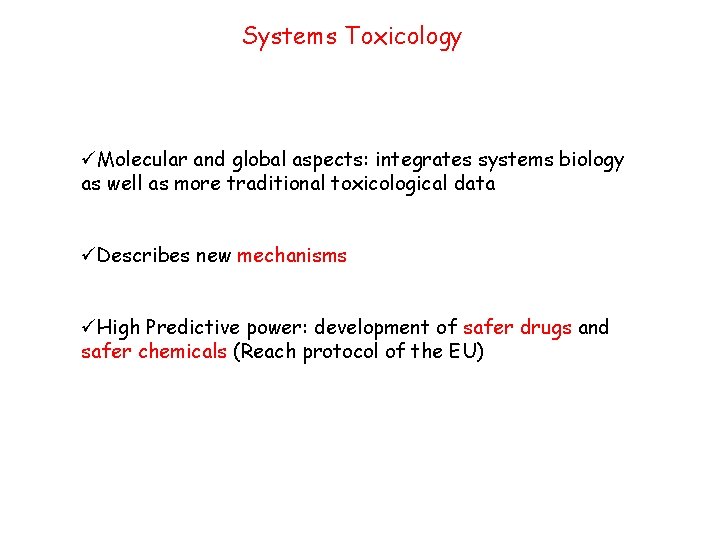 Systems Toxicology

✓Molecular and global aspects: integrates systems biology as well as more traditional toxicological data

✓Describes new mechanisms

✓High Predictive power: development of safer drugs and safer chemicals (Reach protocol of the EU)